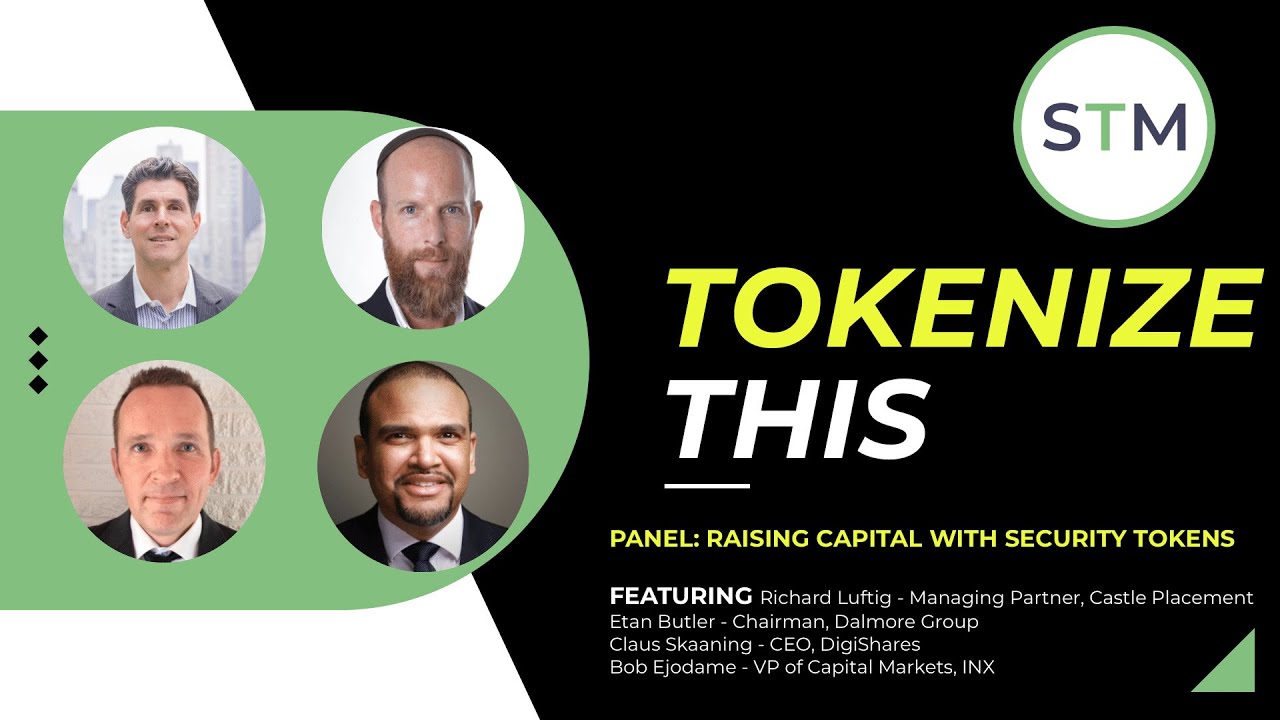 STM

TOKENIZE
THIS

PANEL: RAISING CAPITAL WITH SECURITY TOKENS

FEATURING Richard Luftig - Managing Partner, Castle Placement
Etan Butler - Chairman, Dalmore Group
Claus Skaaning - CEO, DigiShares
Bob Ejodame - VP of Capital Markets, INX